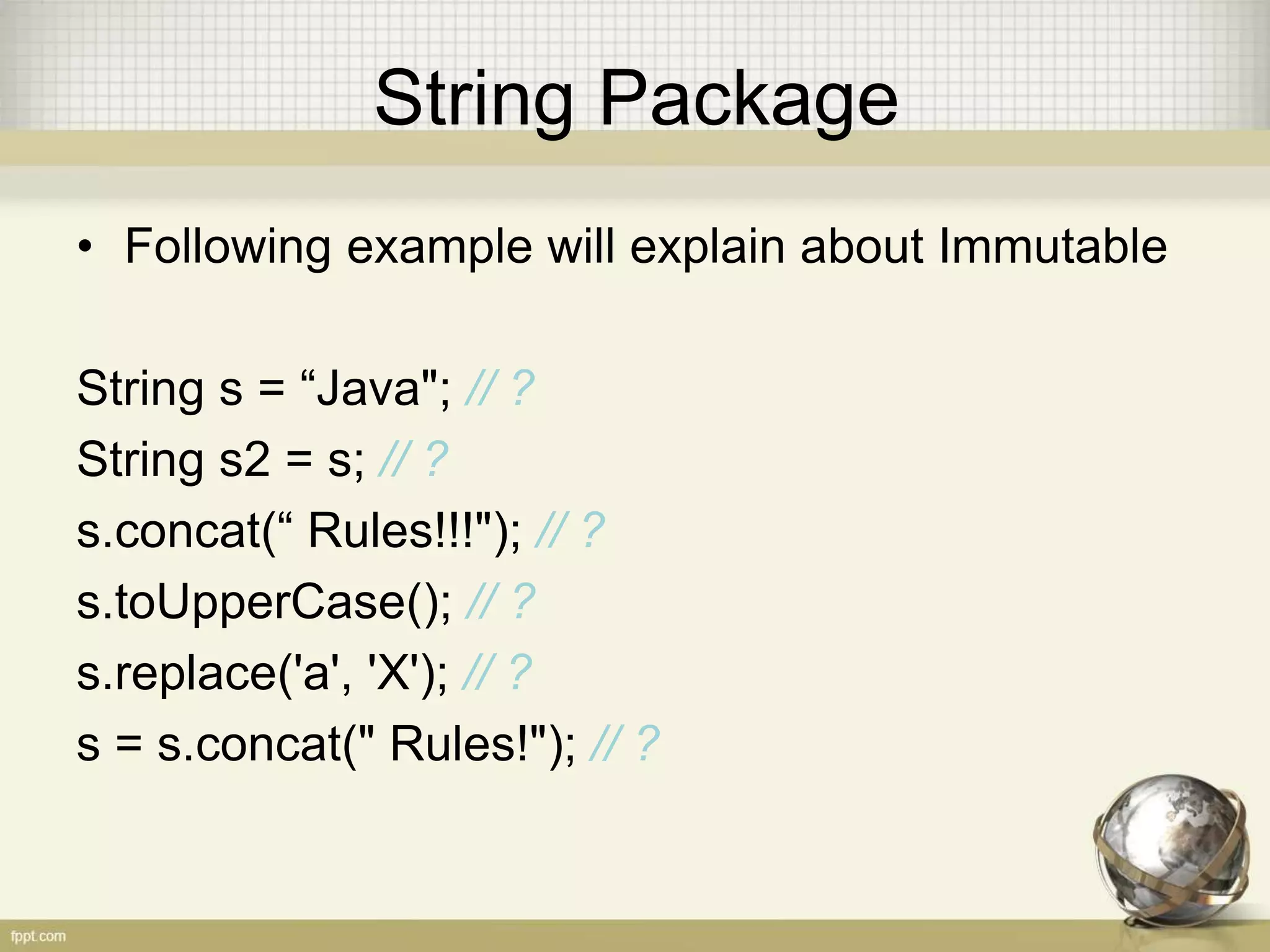 String Package

• Following example will explain about Immutable

String s = “Java"; // ?
String s2 = s; // ?
s.concat(“ Rules!!!"); // ?
s.toUpperCase(); // ?
s.replace('a', 'X'); // ?
s = s.concat(" Rules!"); // ?

fppt.com